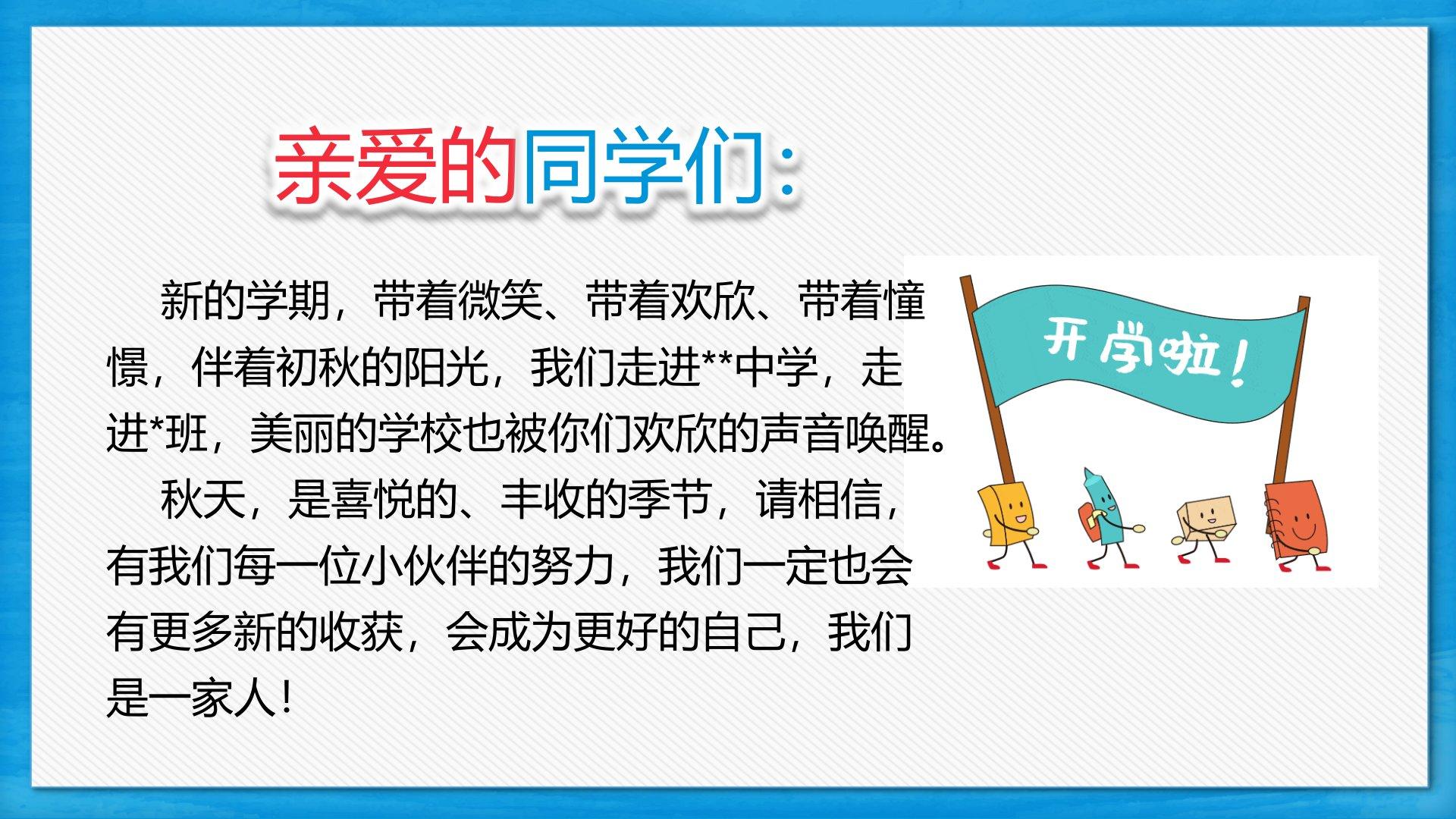 亲爱的同学们：

新的学期，带着微笑、带着欢欣、带着憧憬，伴着初秋的阳光，我们走进**中学，走进*班，美丽的学校也被你们欢欣的声音唤醒。

秋天，是喜悦的、丰收的季节，请相信，有我们每一位小伙伴的努力，我们一定也会有更多新的收获，会成为更好的自己，我们是一家人！

开学啦！